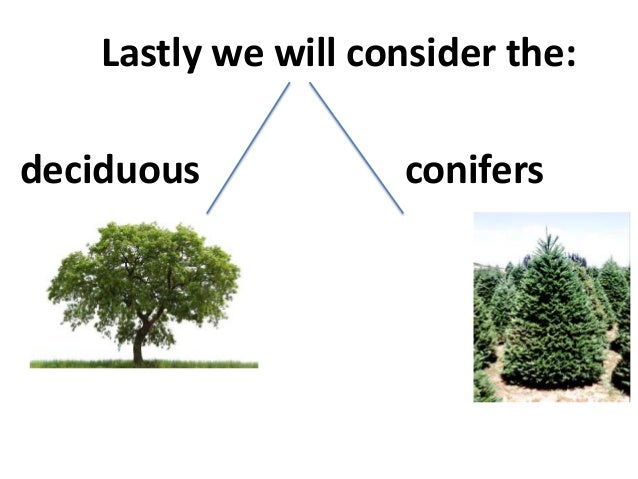 Lastly we will consider the:

deciduous

conifers